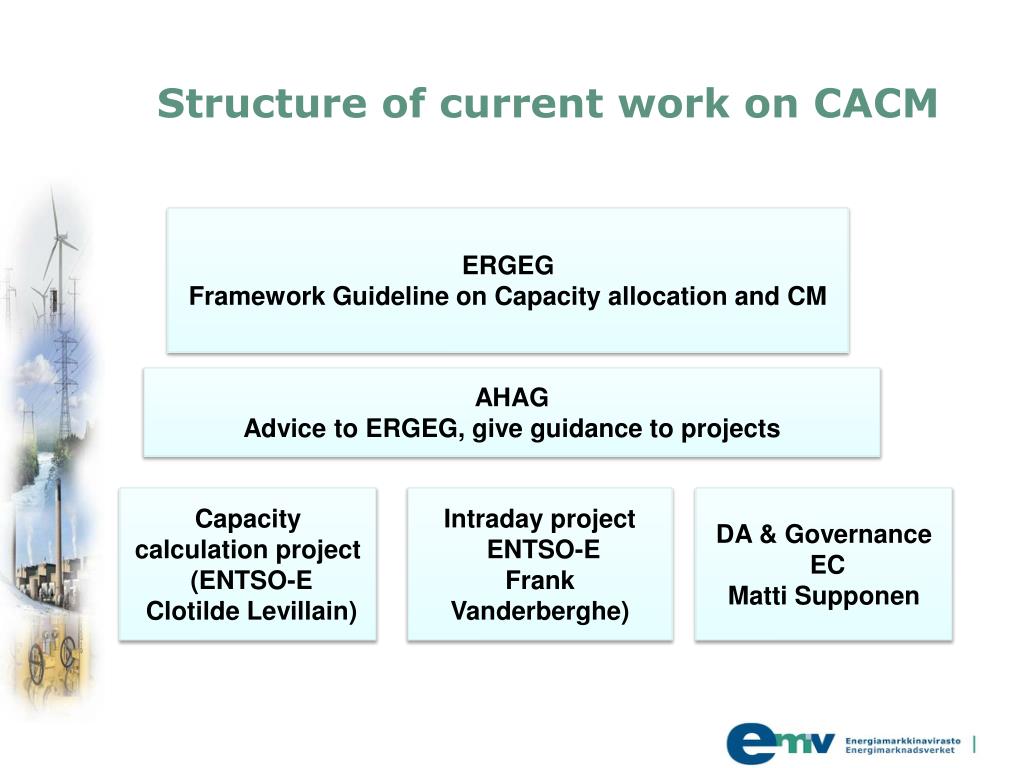 Structure of current work on CACM

ERGEG
Framework Guideline on Capacity allocation and CM

AHAG
Advice to ERGEG, give guidance to projects

Capacity calculation project (ENTSO-E Clotilde Levillain)

Intraday project ENTSO-E Frank Vanderberghe)

DA & Governance EC Matti Supponen

emv Energiamarkkinavirasto Energimarknadsverket